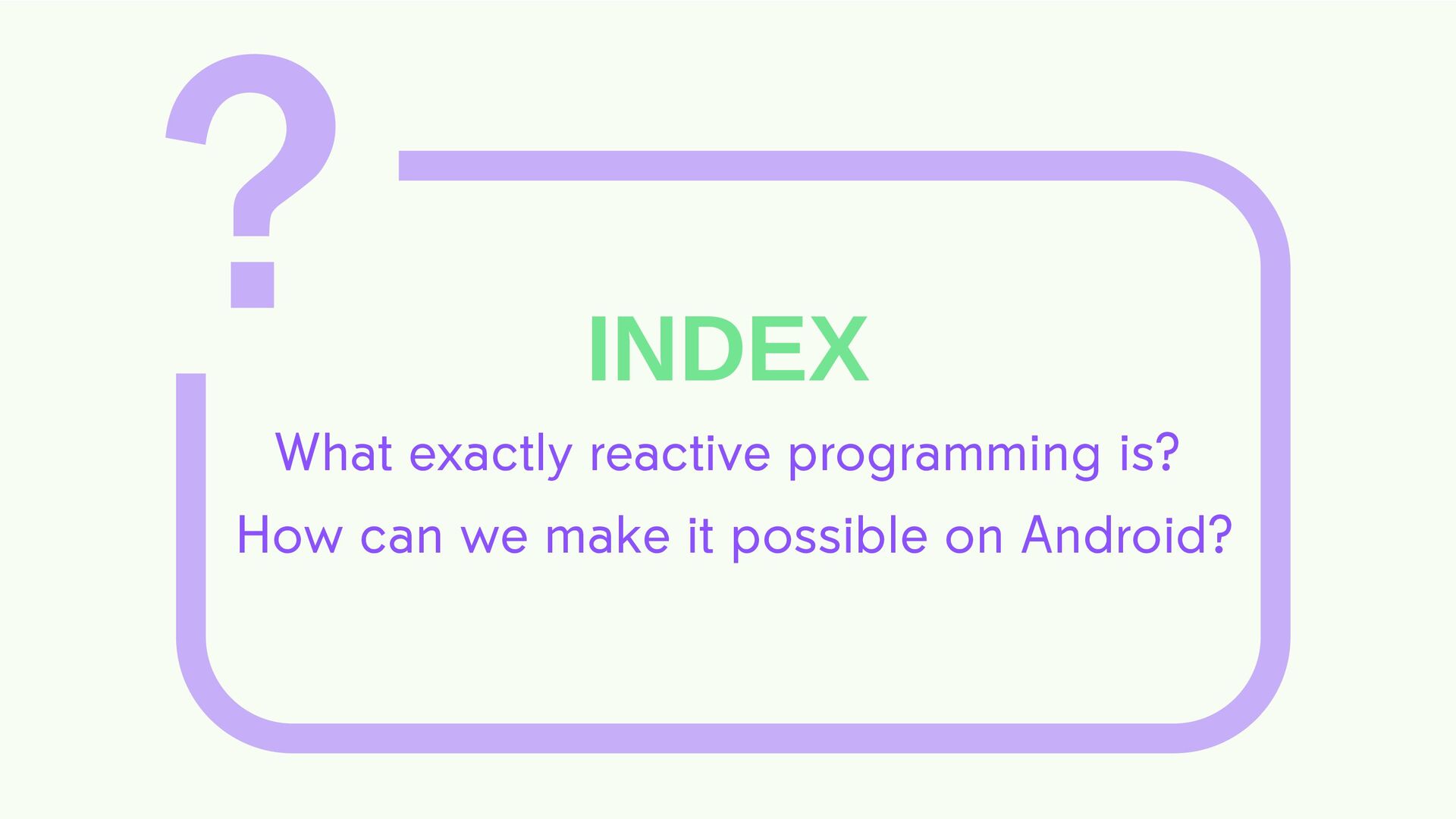 ?

INDEX

What exactly reactive programming is?

How can we make it possible on Android?